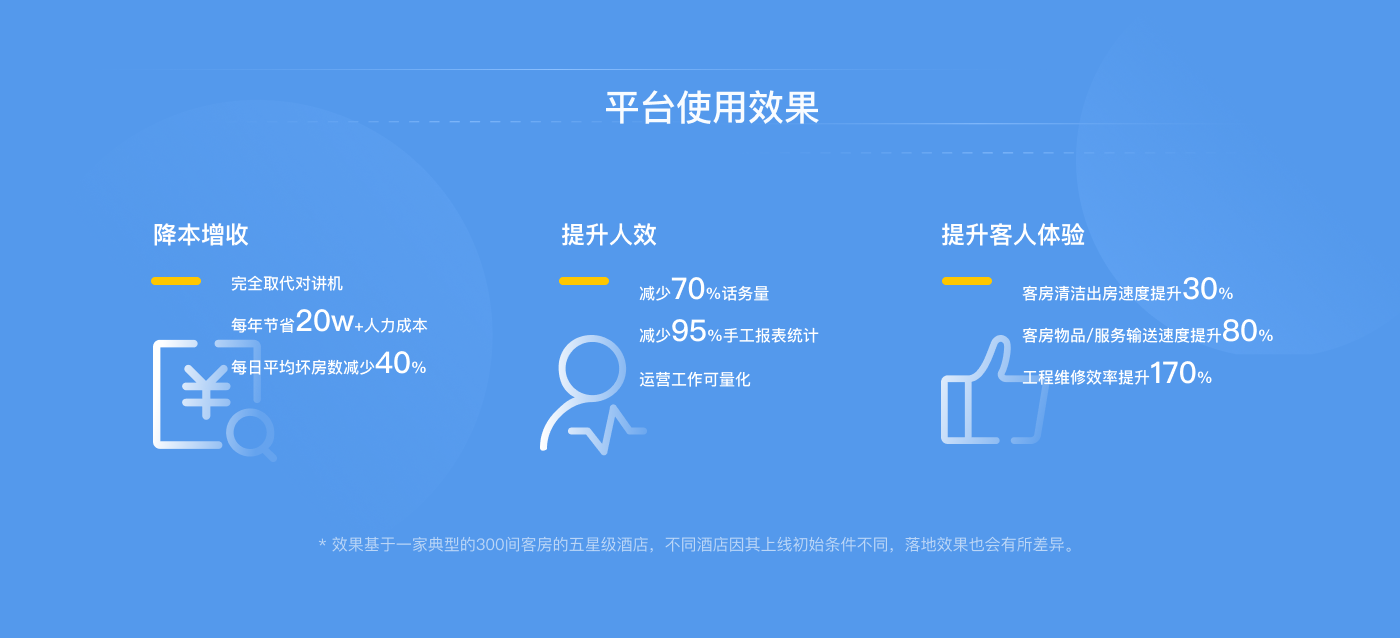 平台使用效果

降本增收

完全取代对讲机

每年节省20w+人力成本

每日平均坏房数减少40%

提升人效

减少70%话务量

减少95%手工报表统计

运营工作可量化

提升客人体验

客房清洁出房速度提升30%

客房物品/服务输送速度提升80%

工程维修效率提升170%

* 效果基于一家典型的300间客房的五星级酒店，不同酒店因其上线初始条件不同，落地效果也会有所差异。